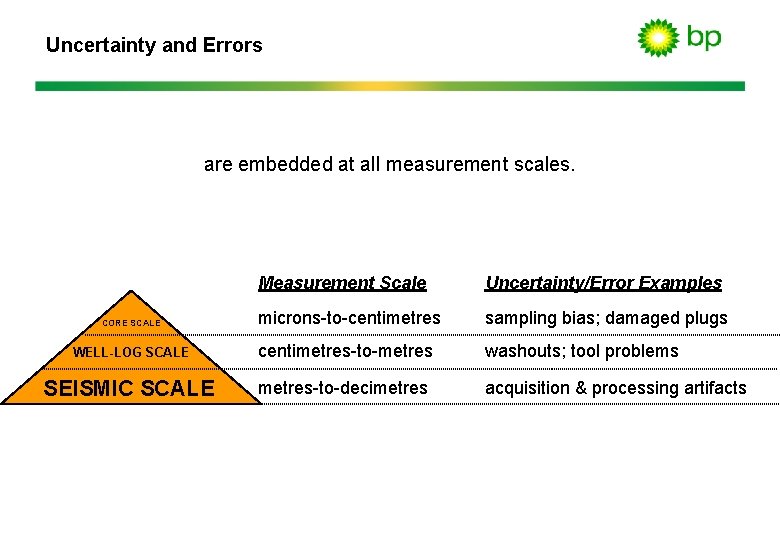 Uncertainty and Errors

bp

are embedded at all measurement scales.

| | Measurement Scale | Uncertainty/Error Examples |
|---|---|---|
| CORE SCALE | microns-to-centimetres | sampling bias; damaged plugs |
| WELL-LOG SCALE | centimetres-to-metres | washouts; tool problems |
| SEISMIC SCALE | metres-to-decimetres | acquisition & processing artifacts |